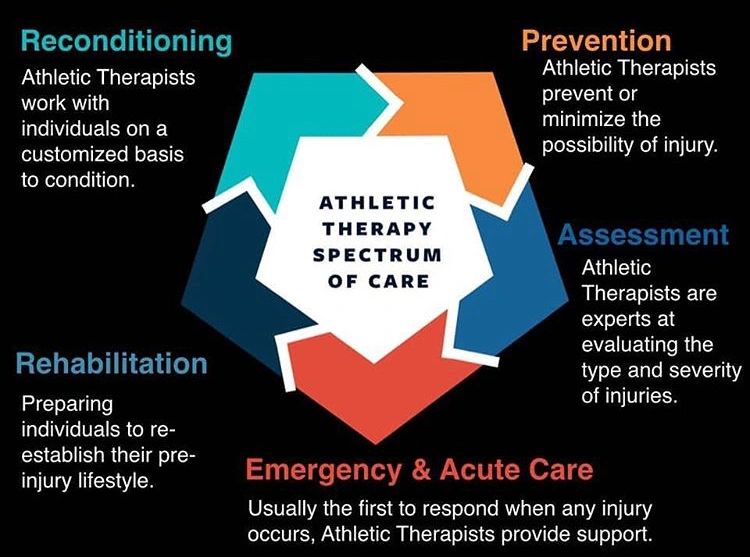 Reconditioning

Athletic Therapists work with individuals on a customized basis to condition.

Prevention

Athletic Therapists prevent or minimize the possibility of injury.

ATHLETIC THERAPY SPECTRUM OF CARE

Assessment

Athletic Therapists are experts at evaluating the type and severity of injuries.

Rehabilitation

Preparing individuals to re-establish their pre-injury lifestyle.

Emergency & Acute Care

Usually the first to respond when any injury occurs, Athletic Therapists provide support.